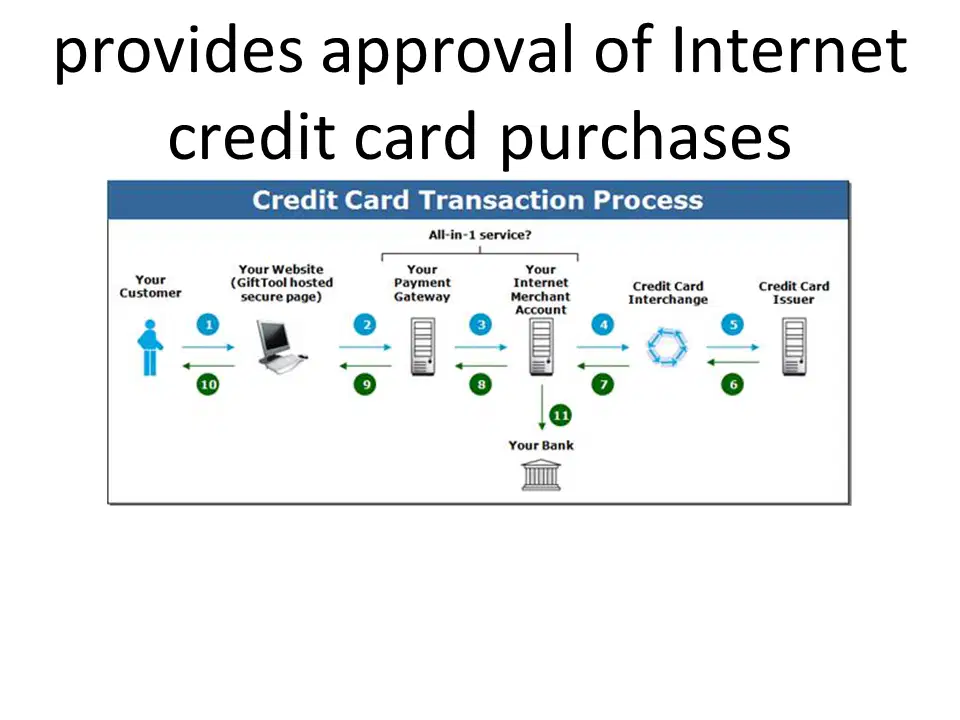 provides approval of Internet credit card purchases

Credit Card Transaction Process

All-in-1 service?

Your Customer

Your Website (GiftTool hosted secure page)

Your Payment Gateway

Your Internet Merchant Account

Credit Card Interchange

Credit Card Issuer

1

2

3

4

5

10

9

8

7

6

11

Your Bank